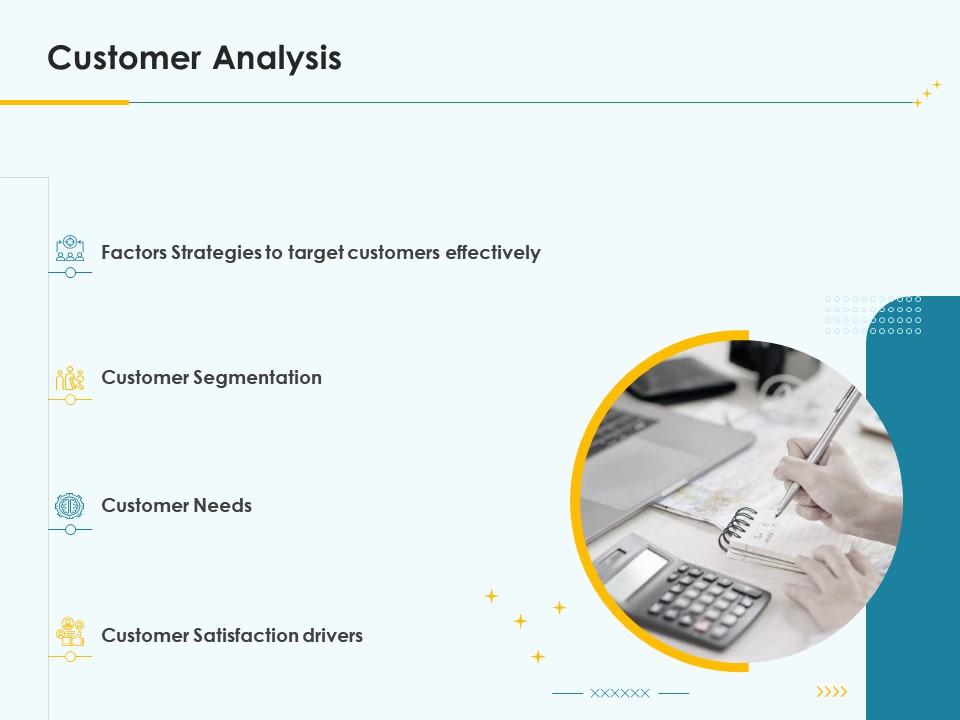 Customer Analysis

Factors Strategies to target customers effectively

Customer Segmentation

Customer Needs

Customer Satisfaction drivers

XXXXXX